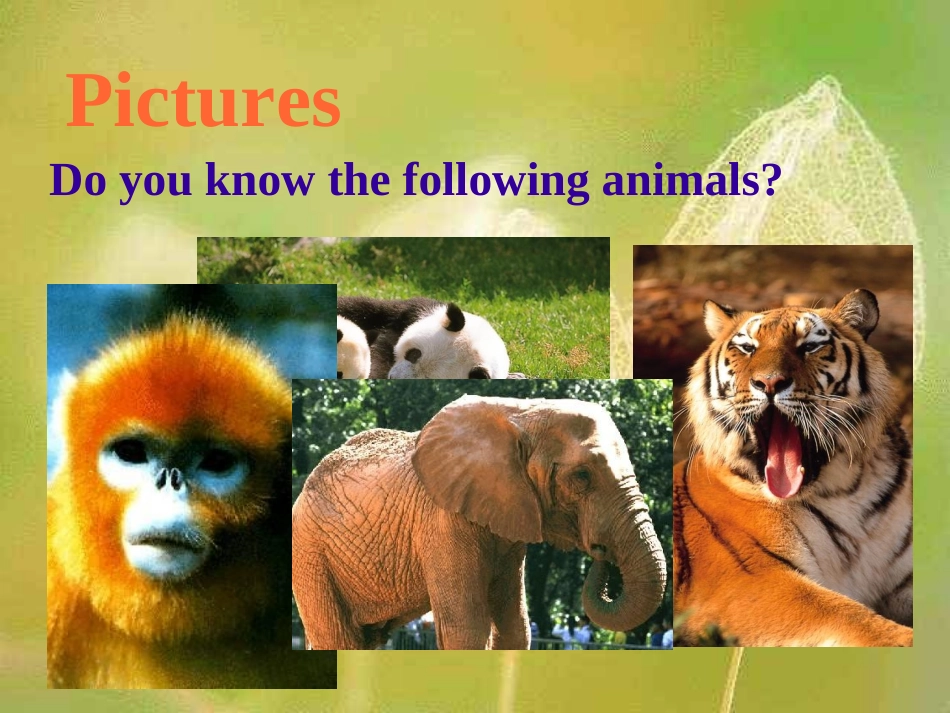 Pictures

Do you know the following animals?